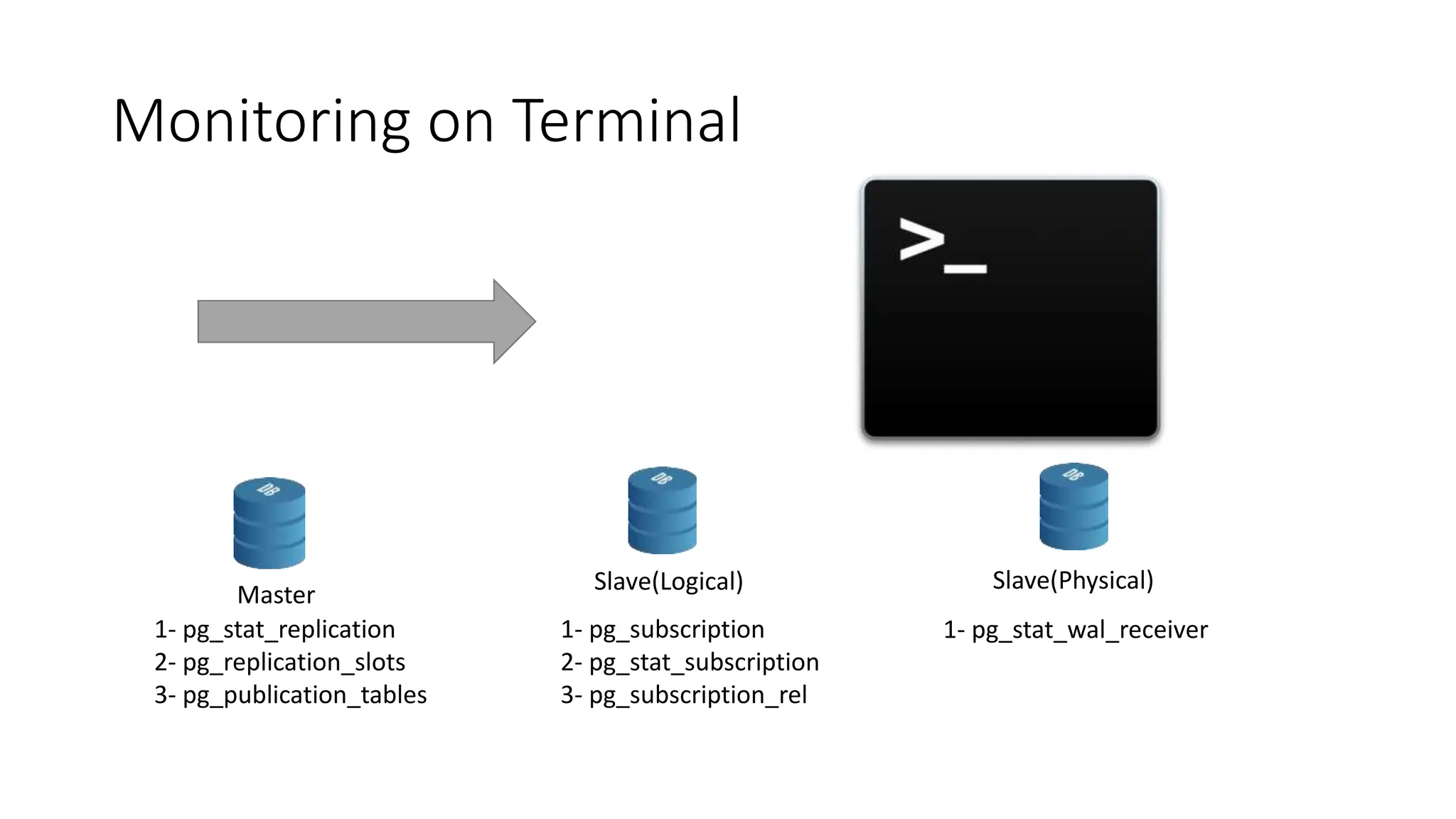 Monitoring on Terminal

>_

DB

Master

1- pg_stat_replication
2- pg_replication_slots
3- pg_publication_tables

DB

Slave(Logical)

1- pg_subscription
2- pg_stat_subscription
3- pg_subscription_rel

DB

Slave(Physical)

1- pg_stat_wal_receiver